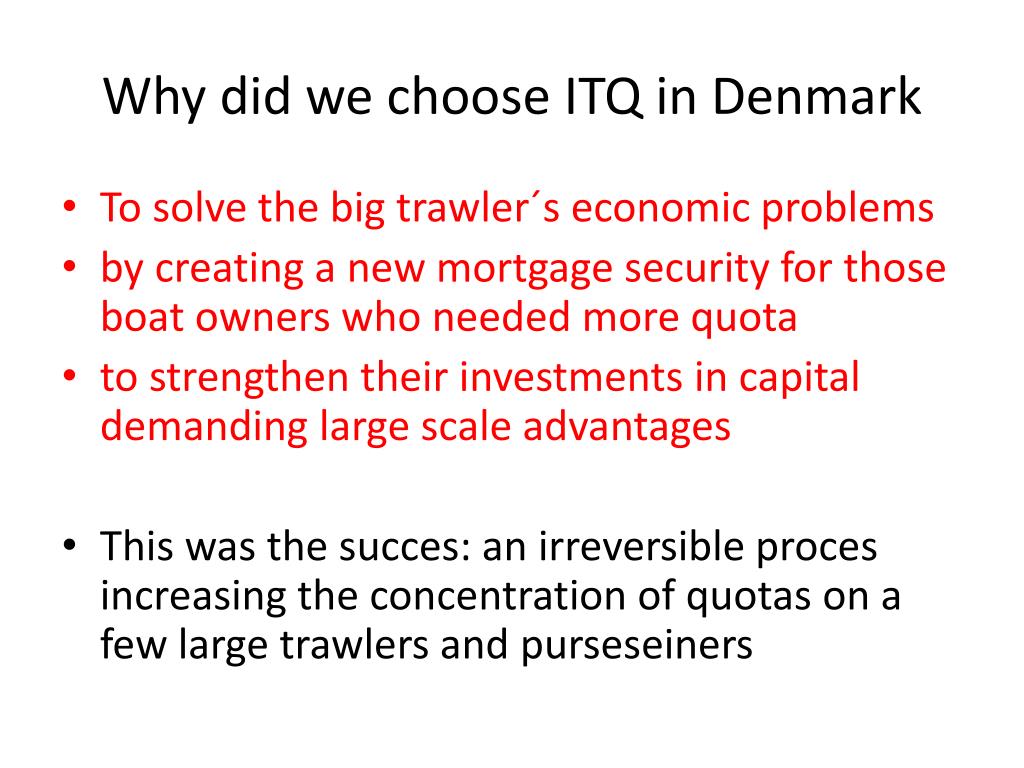 Why did we choose ITQ in Denmark

• To solve the big trawler´s economic problems
• by creating a new mortgage security for those boat owners who needed more quota
• to strengthen their investments in capital demanding large scale advantages

• This was the succes: an irreversible proces increasing the concentration of quotas on a few large trawlers and purseseiners